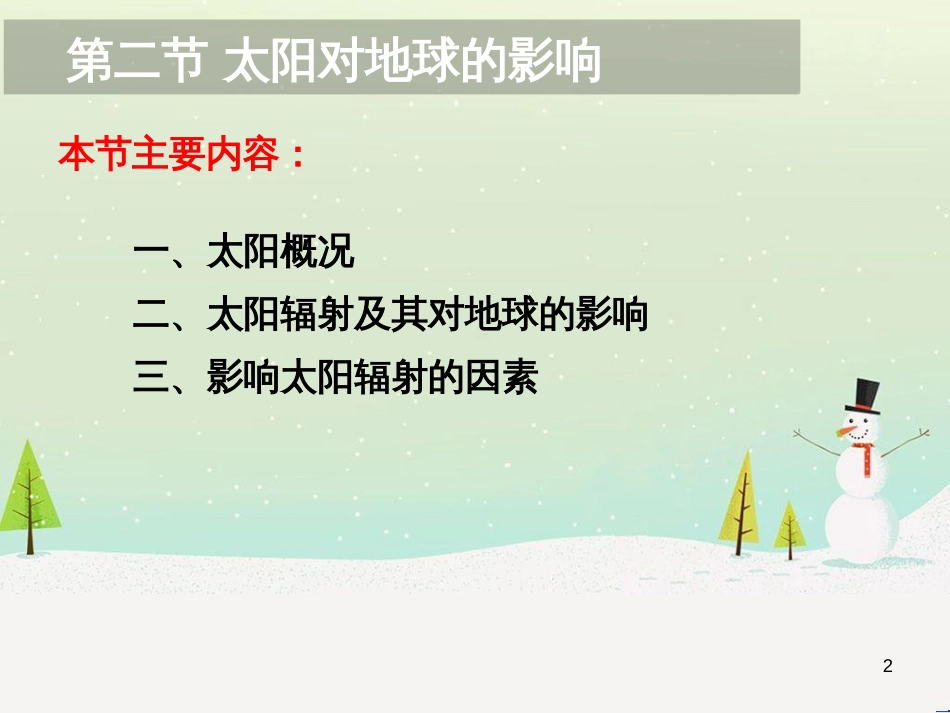 第二节 太阳对地球的影响

本节主要内容：

一、太阳概况
二、太阳辐射及其对地球的影响
三、影响太阳辐射的因素

2